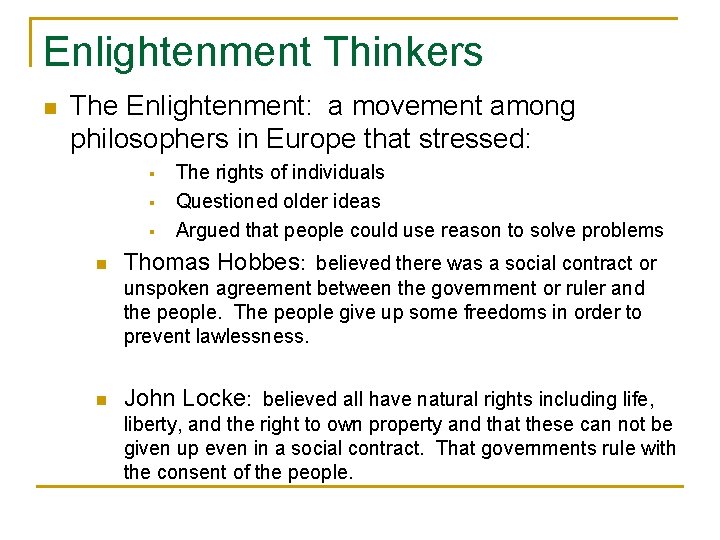 Enlightenment Thinkers

The Enlightenment: a movement among philosophers in Europe that stressed:

The rights of individuals

Questioned older ideas

Argued that people could use reason to solve problems

Thomas Hobbes: believed there was a social contract or unspoken agreement between the government or ruler and the people. The people give up some freedoms in order to prevent lawlessness.

John Locke: believed all have natural rights including life, liberty, and the right to own property and that these can not be given up even in a social contract. That governments rule with the consent of the people.